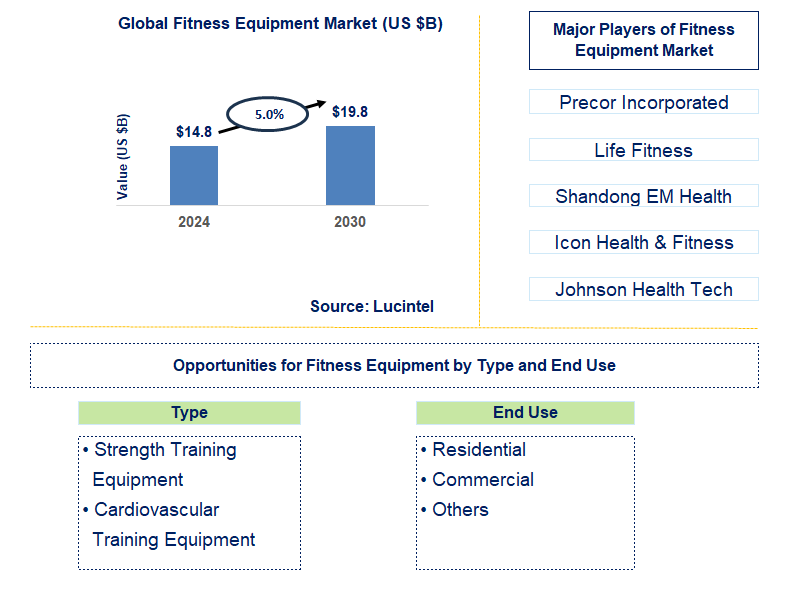 Global Fitness Equipment Market (US $B)

Value (US $B)

$14.8

5.0%

$19.8

2024

2030

Source: Lucintel

Major Players of Fitness Equipment Market

Precor Incorporated

Life Fitness

Shandong EM Health

Icon Health & Fitness

Johnson Health Tech

Opportunities for Fitness Equipment by Type and End Use

Type

• Strength Training Equipment
• Cardiovascular Training Equipment

End Use

• Residential
• Commercial
• Others